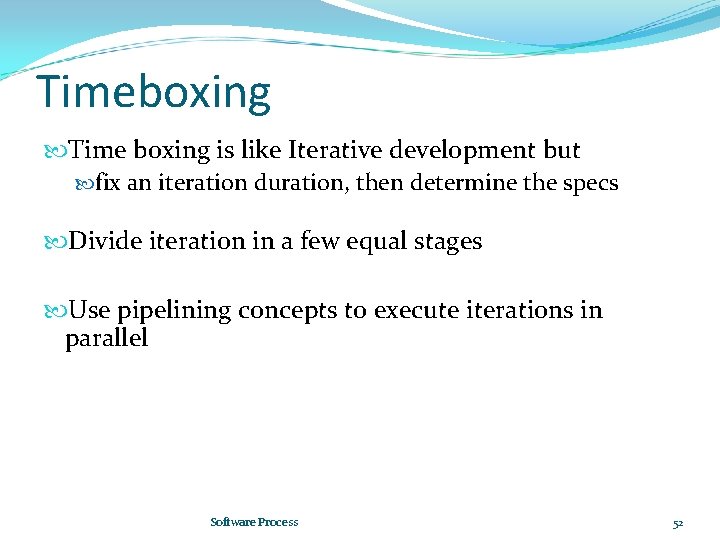 Timeboxing

Time boxing is like Iterative development but

fix an iteration duration, then determine the specs

Divide iteration in a few equal stages

Use pipelining concepts to execute iterations in parallel

Software Process

52